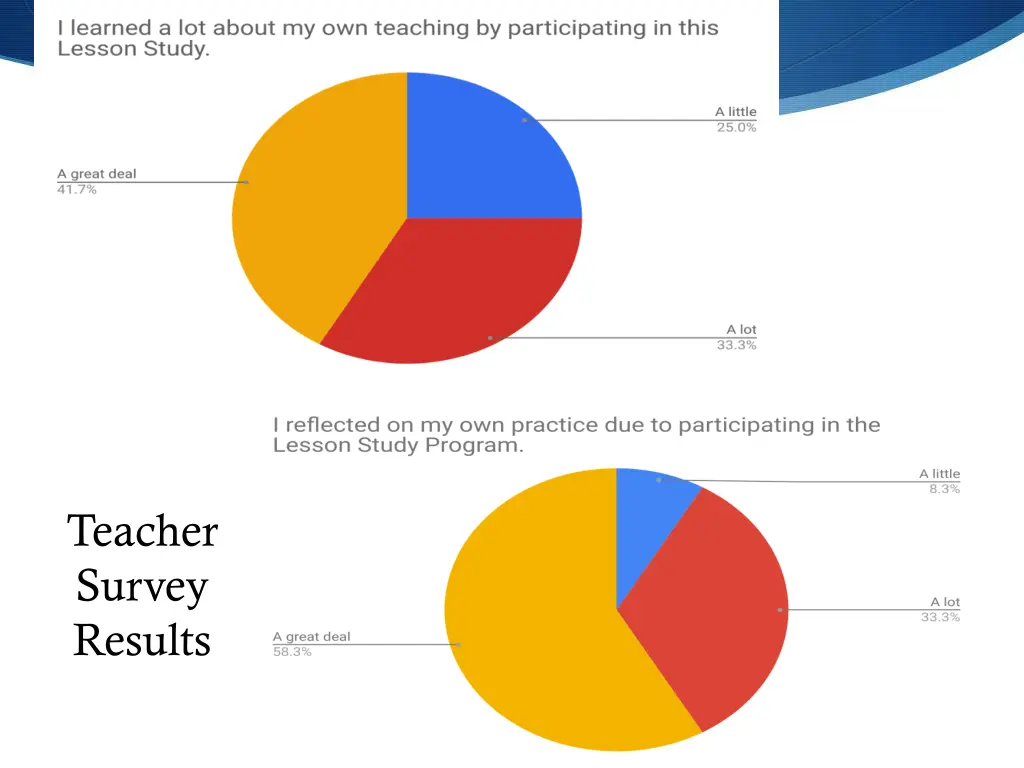 I learned a lot about my own teaching by participating in this Lesson Study.

A little
25.0%

A great deal
41.7%

A lot
33.3%

I reflected on my own practice due to participating in the Lesson Study Program.

A little
8.3%

A lot
33.3%

A great deal
58.3%

Teacher Survey Results